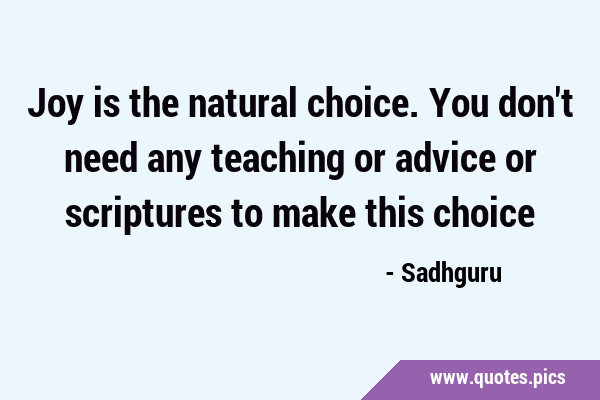 Joy is the natural choice. You don't need any teaching or advice or scriptures to make this choice

- Sadhguru

www.quotes.pics